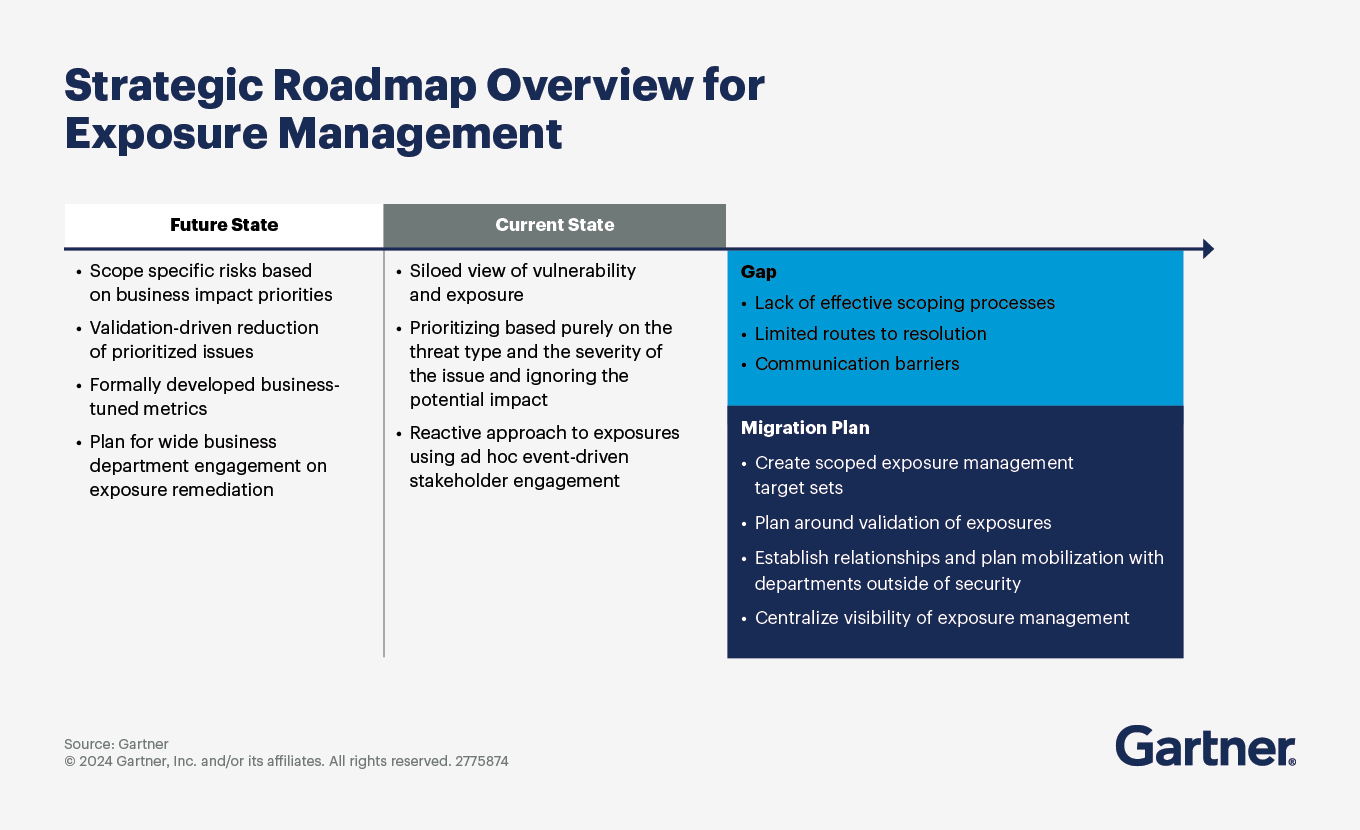 Strategic Roadmap Overview for Exposure Management

Future State

• Scope specific risks based on business impact priorities
• Validation-driven reduction of prioritized issues
• Formally developed business-tuned metrics
• Plan for wide business department engagement on exposure remediation

Current State

• Siloed view of vulnerability and exposure
• Prioritizing based purely on the threat type and the severity of the issue and ignoring the potential impact
• Reactive approach to exposures using ad hoc event-driven stakeholder engagement

Gap
• Lack of effective scoping processes
• Limited routes to resolution
• Communication barriers

Migration Plan
• Create scoped exposure management target sets
• Plan around validation of exposures
• Establish relationships and plan mobilization with departments outside of security
• Centralize visibility of exposure management

Source: Gartner
© 2024 Gartner, Inc. and/or its affiliates. All rights reserved. 2775874

Gartner®